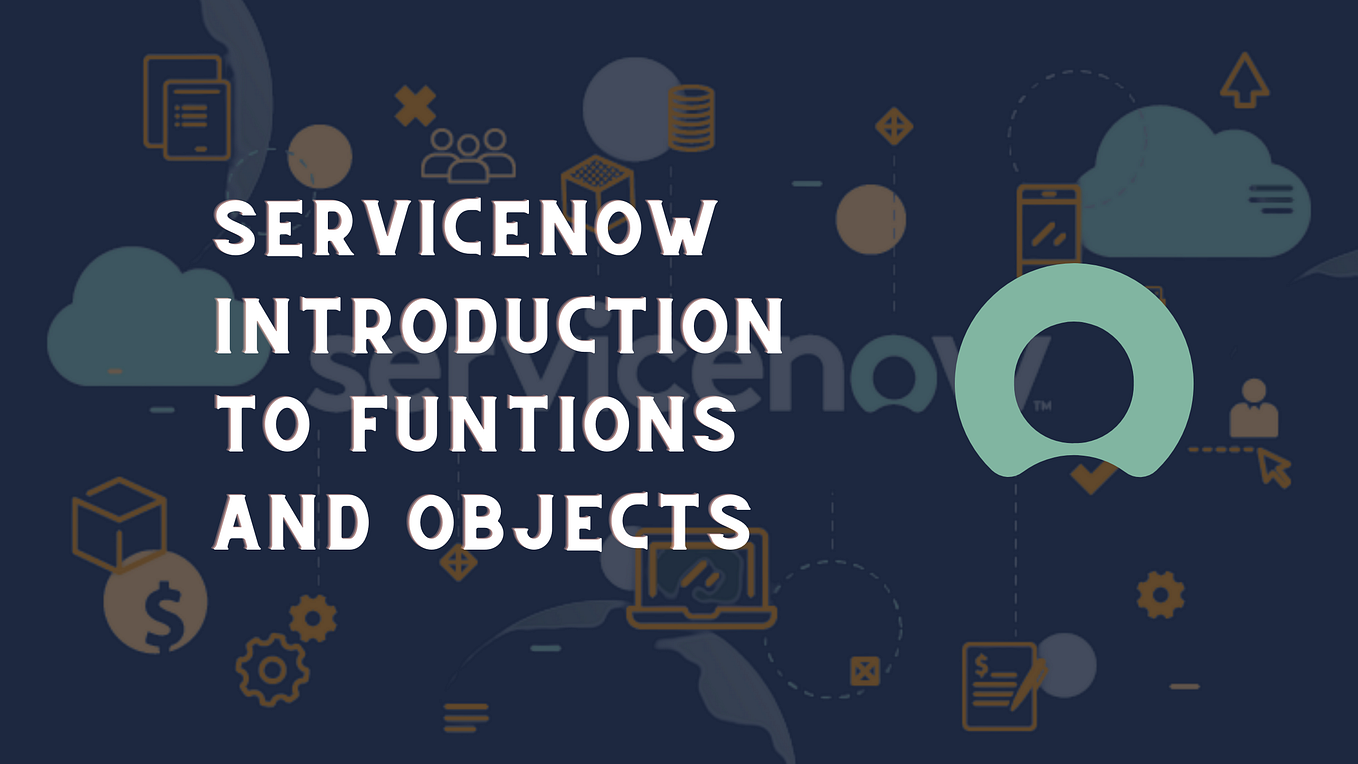 SERVICENOW INTRODUCTION TO FUNTIONS AND OBJECTS

servicenow™